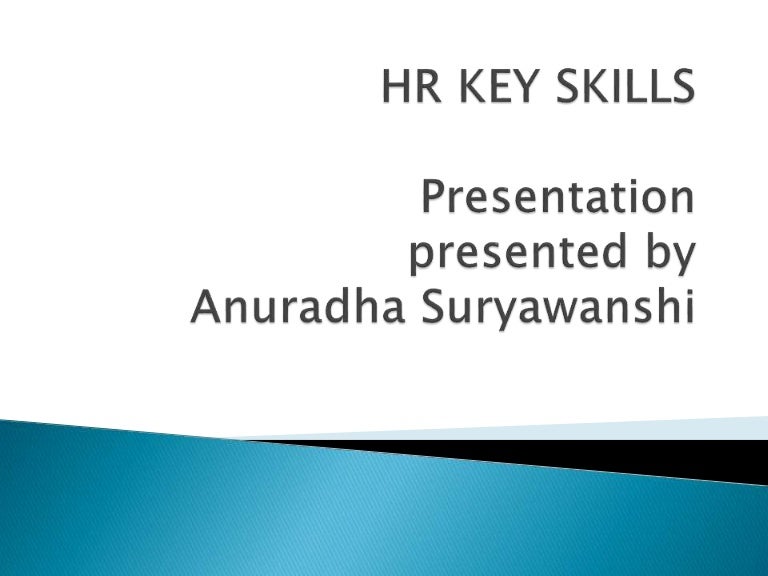 HR KEY SKILLS

Presentation presented by Anuradha Suryawanshi